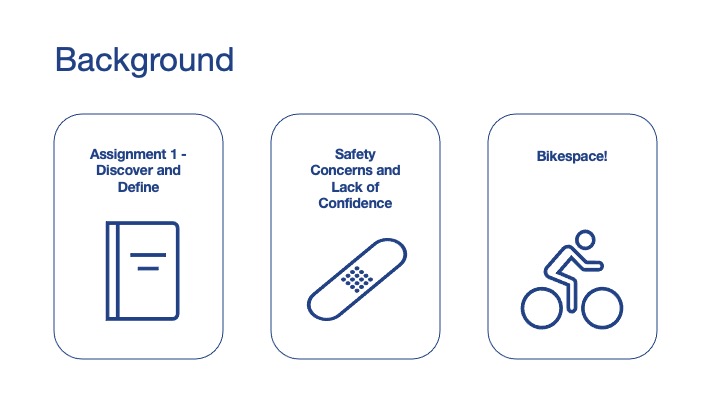 Background

Assignment 1 - Discover and Define

Safety Concerns and Lack of Confidence

Bikespace!